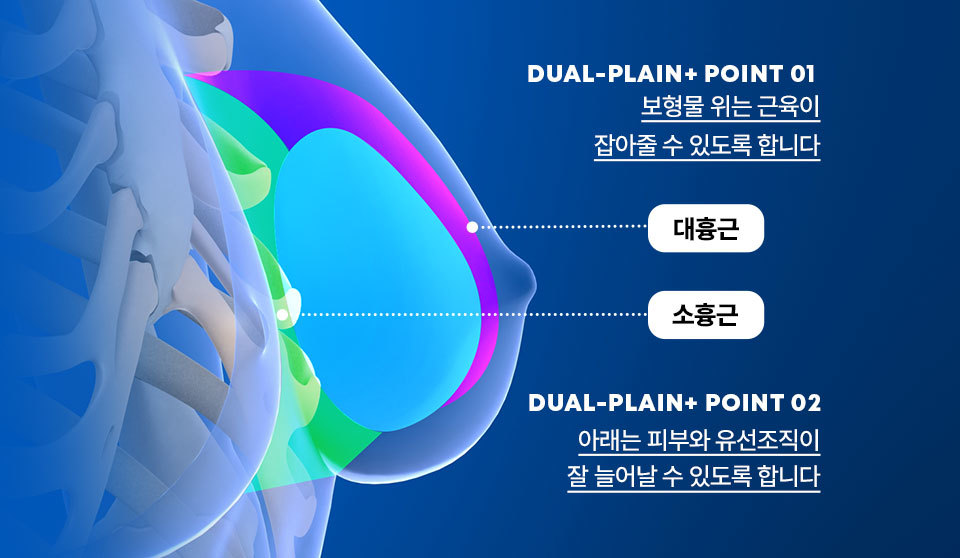 DUAL-PLAIN+ POINT 01
보형물 위는 근육이
잡아줄 수 있도록 합니다

대흉근

소흉근

DUAL-PLAIN+ POINT 02
아래는 피부와 유선조직이
잘 늘어날 수 있도록 합니다